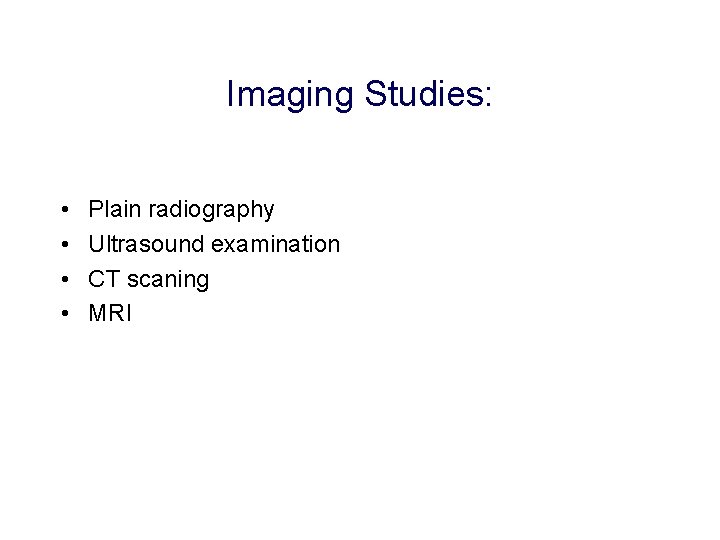 Imaging Studies:

• Plain radiography
• Ultrasound examination
• CT scaning
• MRI